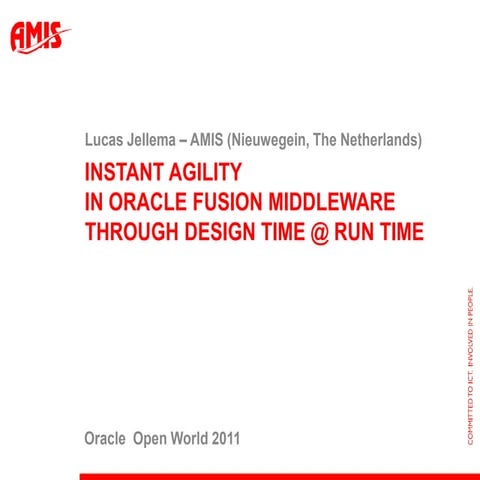 AMIS

Lucas Jellema – AMIS (Nieuwegein, The Netherlands)

INSTANT AGILITY
IN ORACLE FUSION MIDDLEWARE
THROUGH DESIGN TIME @ RUN TIME

Oracle  Open World 2011

COMMITTED TO ICT. INVOLVED IN PEOPLE.